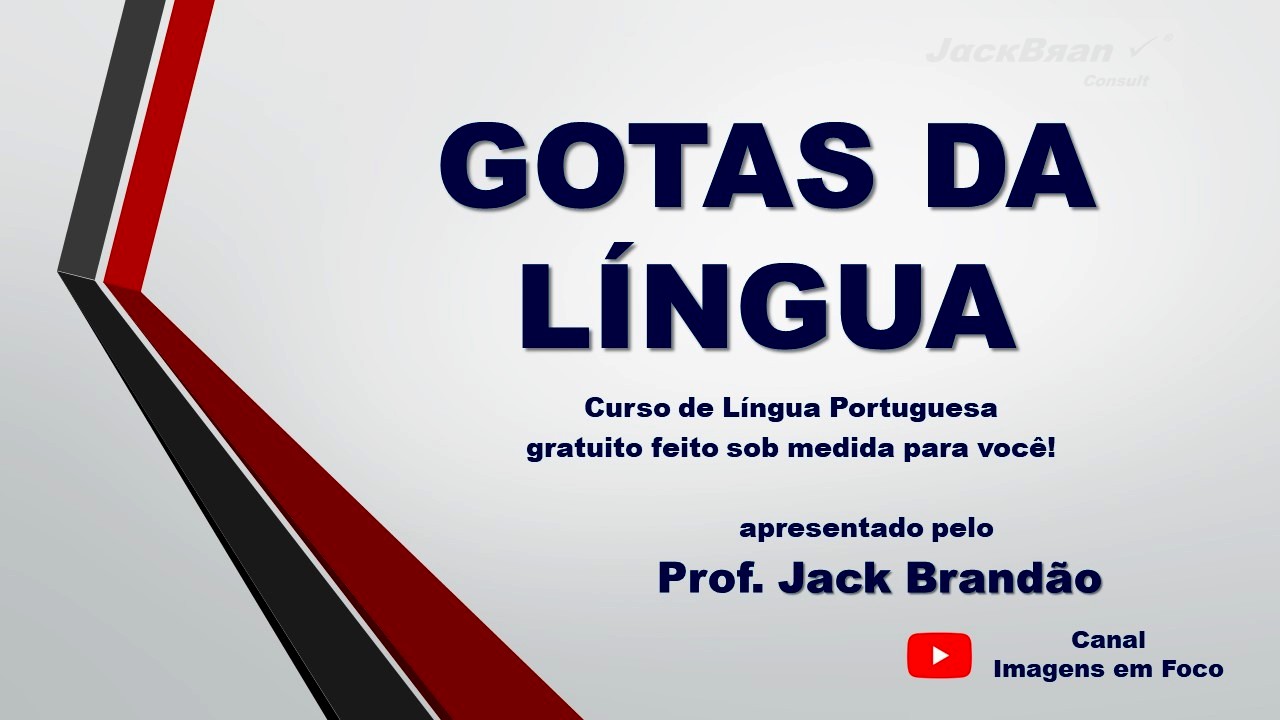 JackBran
Consult

GOTAS DA LÍNGUA

Curso de Língua Portuguesa gratuito feito sob medida para você!

apresentado pelo
Prof. Jack Brandão

Canal
Imagens em Foco